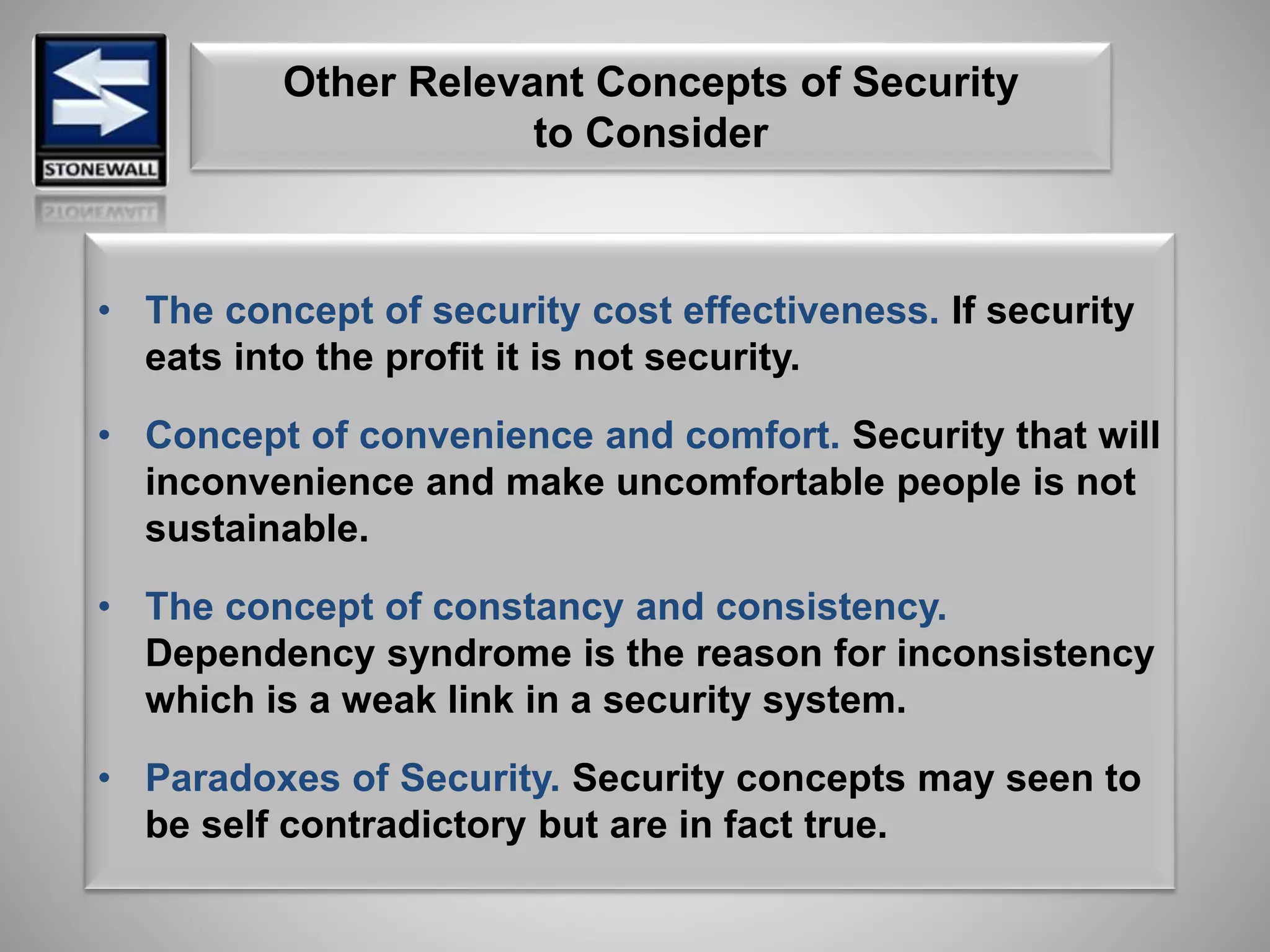 STONEWALL

Other Relevant Concepts of Security to Consider

• The concept of security cost effectiveness. If security eats into the profit it is not security.

• Concept of convenience and comfort. Security that will inconvenience and make uncomfortable people is not sustainable.

• The concept of constancy and consistency. Dependency syndrome is the reason for inconsistency which is a weak link in a security system.

• Paradoxes of Security. Security concepts may seen to be self contradictory but are in fact true.